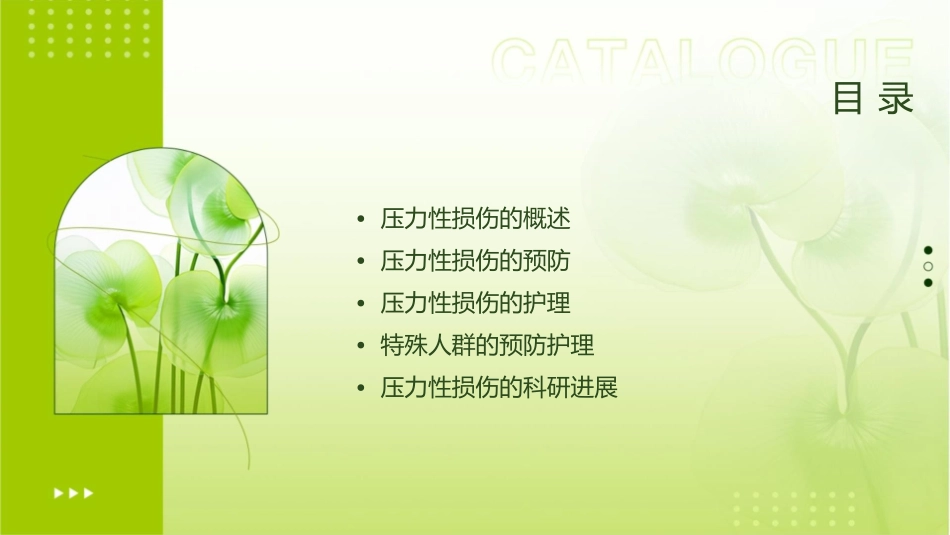 CATALOGUE

目录

• 压力性损伤的概述
• 压力性损伤的预防
• 压力性损伤的护理
• 特殊人群的预防护理
• 压力性损伤的科研进展